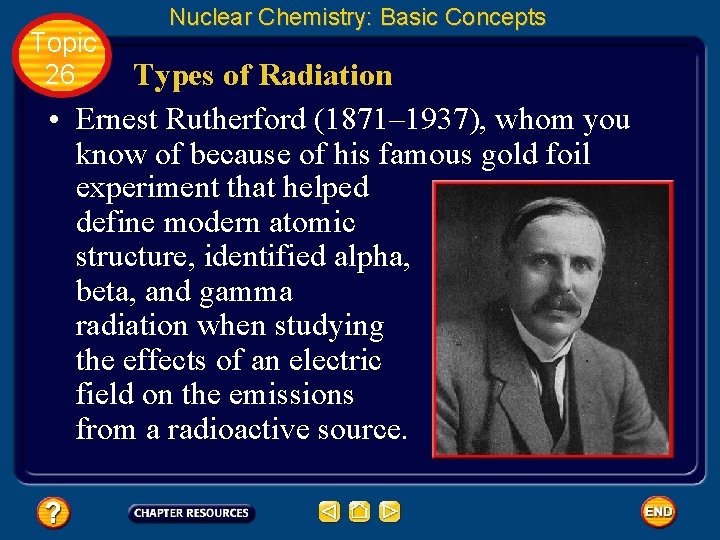 Nuclear Chemistry: Basic Concepts

Topic 26

Types of Radiation

• Ernest Rutherford (1871–1937), whom you know of because of his famous gold foil experiment that helped define modern atomic structure, identified alpha, beta, and gamma radiation when studying the effects of an electric field on the emissions from a radioactive source.

?

CHAPTER RESOURCES

END